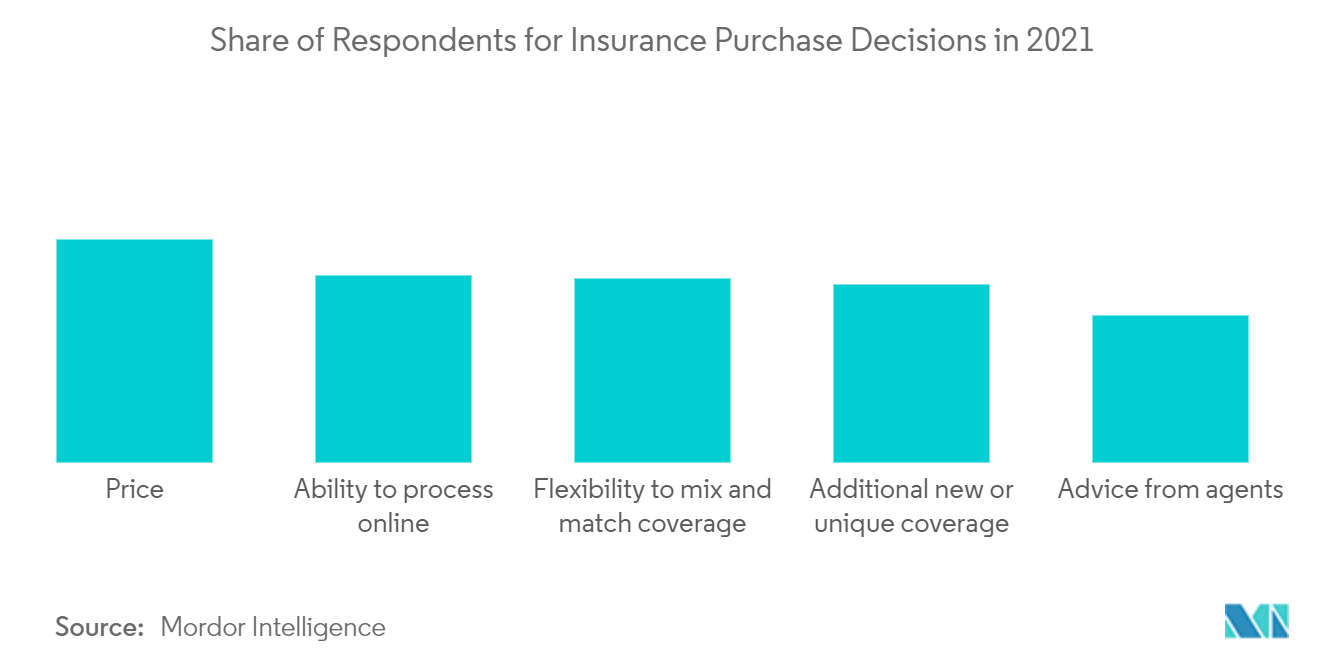 Share of Respondents for Insurance Purchase Decisions in 2021

Price

Ability to process online

Flexibility to mix and match coverage

Additional new or unique coverage

Advice from agents

Source: Mordor Intelligence